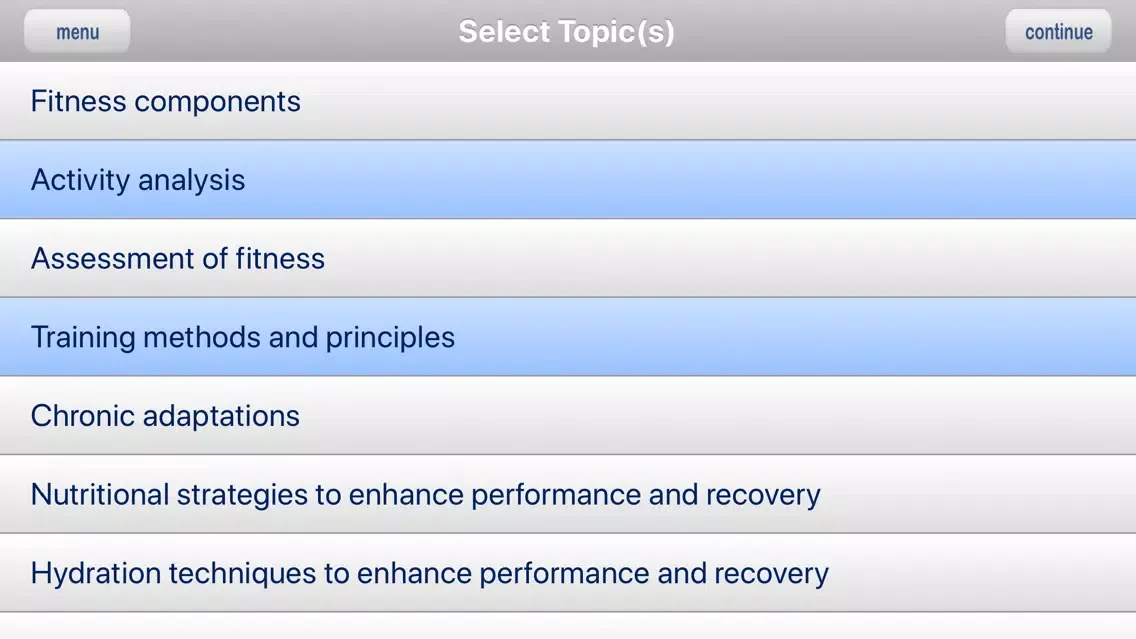 menu

Select Topic(s)

continue

Fitness components

Activity analysis

Assessment of fitness

Training methods and principles

Chronic adaptations

Nutritional strategies to enhance performance and recovery

Hydration techniques to enhance performance and recovery